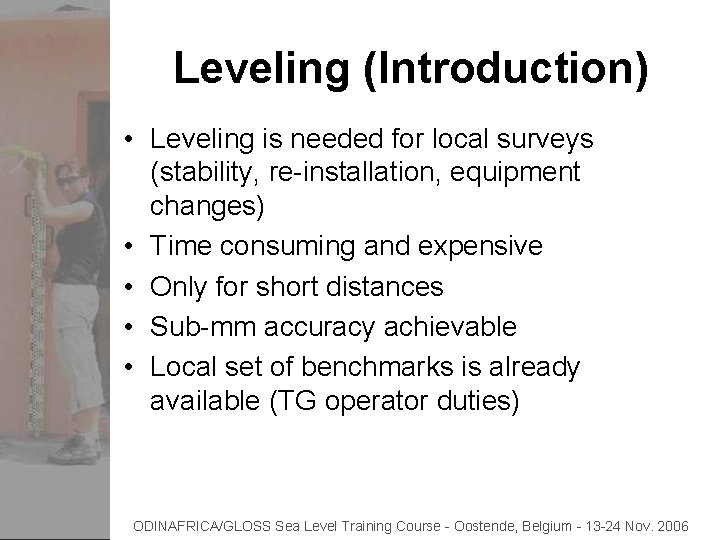 Leveling (Introduction)

• Leveling is needed for local surveys (stability, re-installation, equipment changes)
• Time consuming and expensive
• Only for short distances
• Sub-mm accuracy achievable
• Local set of benchmarks is already available (TG operator duties)

ODINAFRICA/GLOSS Sea Level Training Course - Oostende, Belgium - 13-24 Nov. 2006